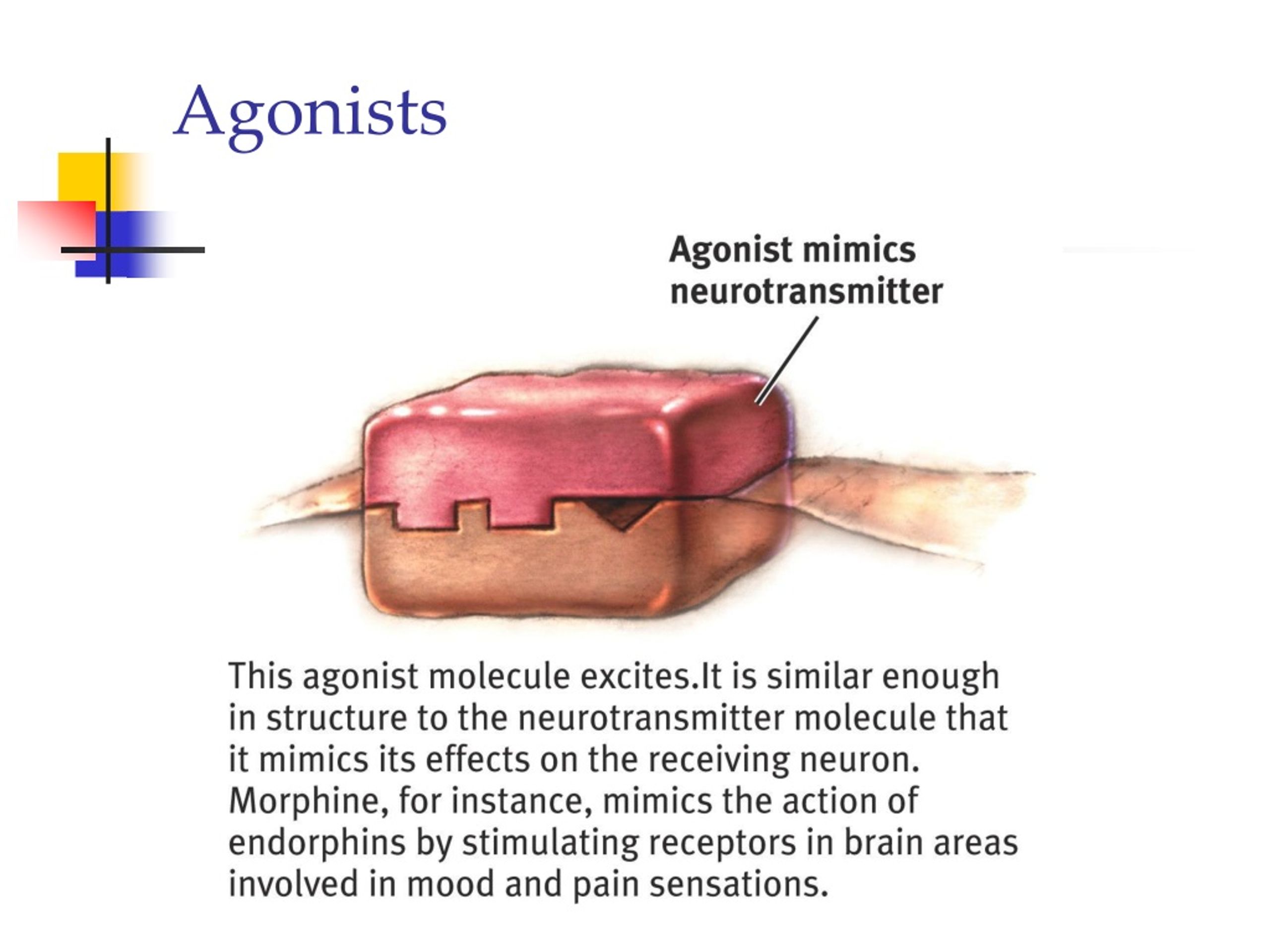 Agonists

Agonist mimics neurotransmitter

This agonist molecule excites.It is similar enough in structure to the neurotransmitter molecule that it mimics its effects on the receiving neuron. Morphine, for instance, mimics the action of endorphins by stimulating receptors in brain areas involved in mood and pain sensations.